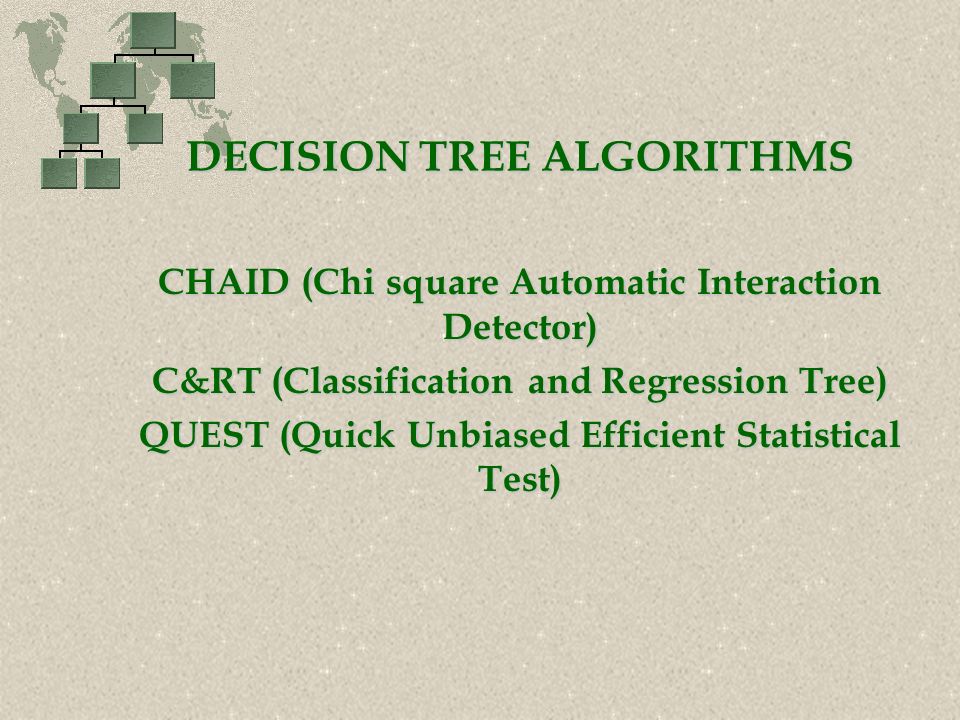 DECISION TREE ALGORITHMS

CHAID (Chi square Automatic Interaction Detector)

C&RT (Classification and Regression Tree)

QUEST (Quick Unbiased Efficient Statistical Test)